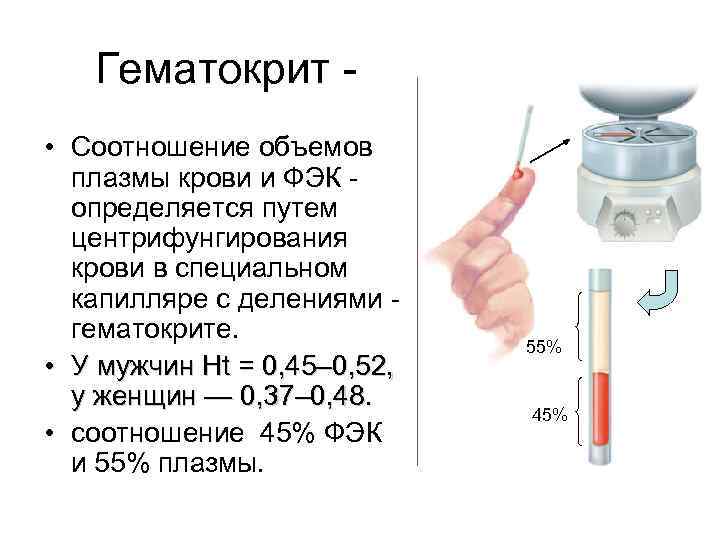 Гематокрит -

• Соотношение объемов плазмы крови и ФЭК - определяется путем центрифунгирования крови в специальном капилляре с делениями - гематокрите.
• У мужчин Ht = 0,45–0,52, у женщин — 0,37–0,48.
• соотношение 45% ФЭК и 55% плазмы.

55%

45%